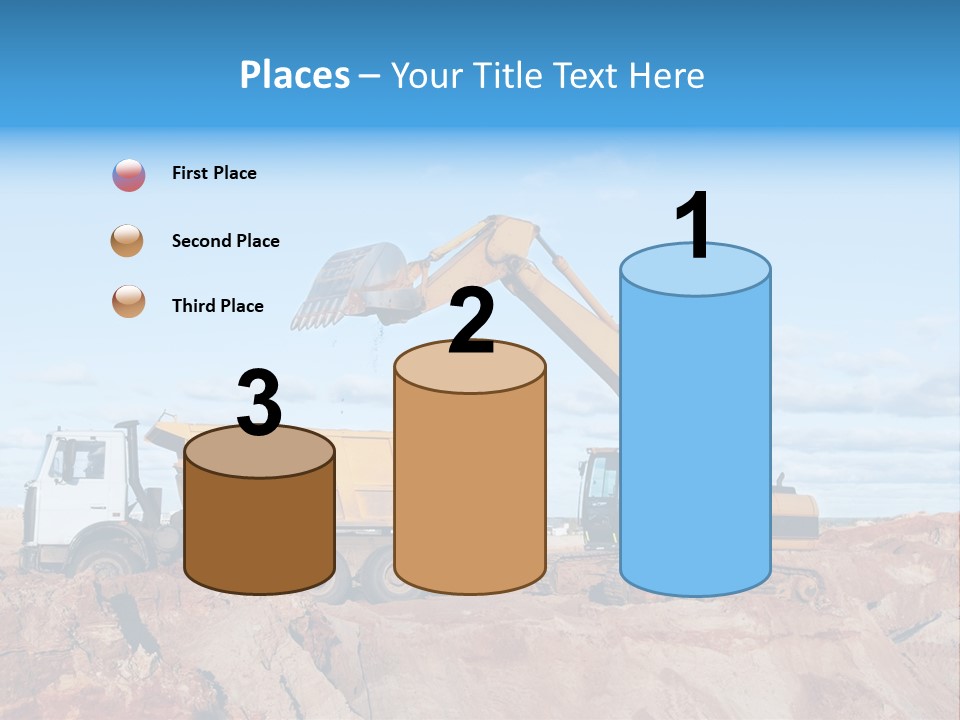 Places – Your Title Text Here

First Place

Second Place

Third Place

3

2

1